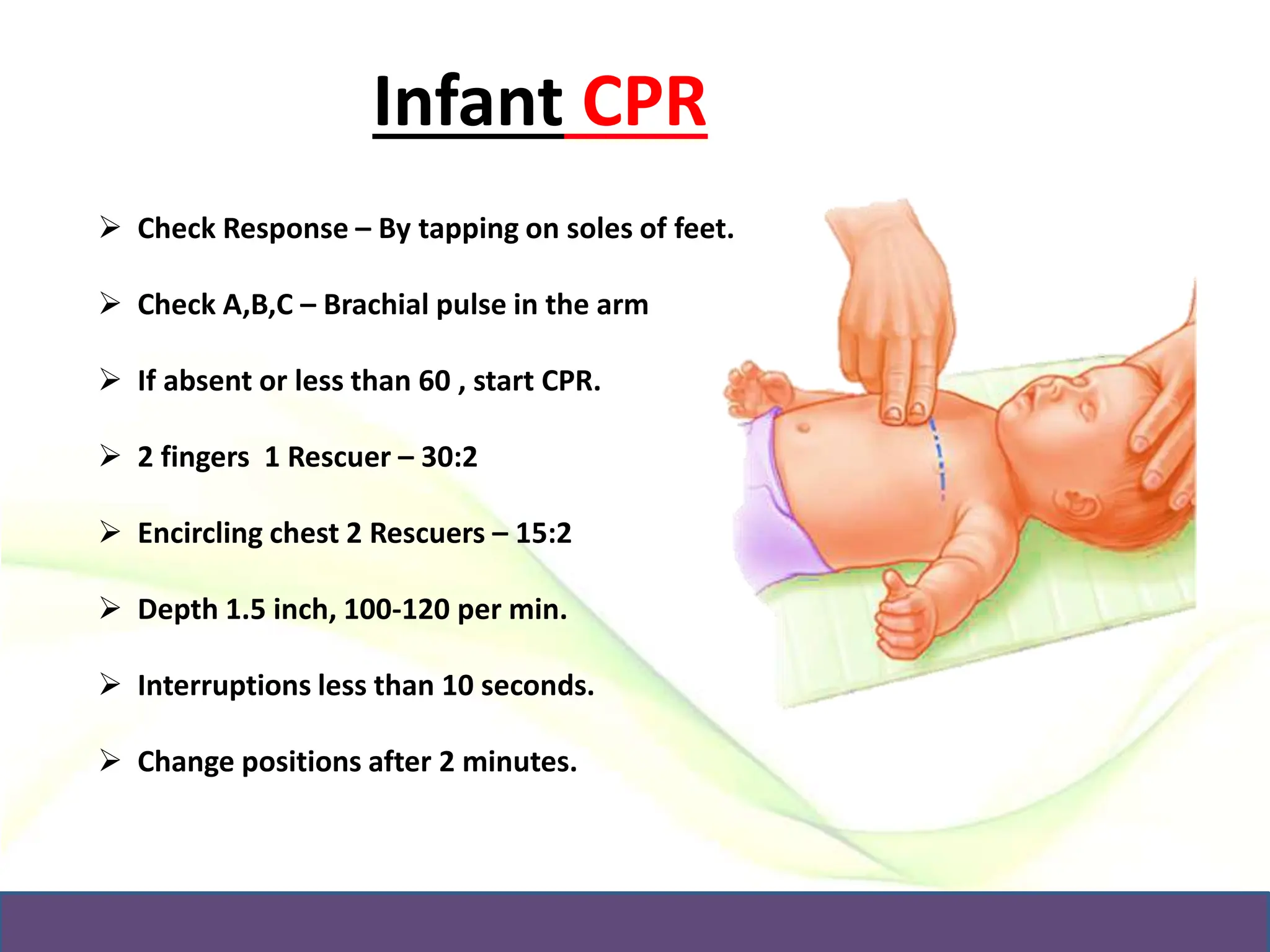 Infant CPR

➢ Check Response – By tapping on soles of feet.

➢ Check A,B,C – Brachial pulse in the arm

➢ If absent or less than 60 , start CPR.

➢ 2 fingers  1 Rescuer – 30:2

➢ Encircling chest 2 Rescuers – 15:2

➢ Depth 1.5 inch, 100-120 per min.

➢ Interruptions less than 10 seconds.

➢ Change positions after 2 minutes.